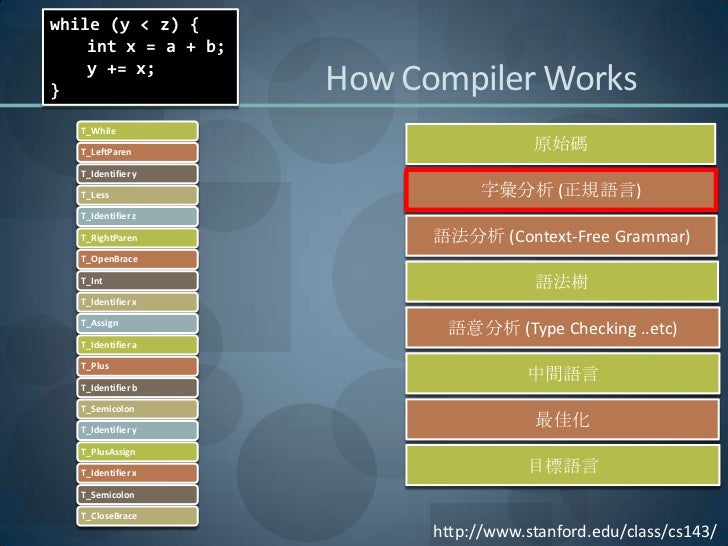 while (y < z) {
    int x = a + b;
    y += x;
}

How Compiler Works

T_While
T_LeftParen
T_Identifier y
T_Less
T_Identifier z
T_RightParen
T_OpenBrace
T_Int
T_Identifier x
T_Assign
T_Identifier a
T_Plus
T_Identifier b
T_Semicolon
T_Identifier y
T_PlusAssign
T_Identifier x
T_Semicolon
T_CloseBrace

原始碼
字彙分析 (正規語言)
語法分析 (Context-Free Grammar)
語法樹
語意分析 (Type Checking ..etc)
中間語言
最佳化
目標語言

http://www.stanford.edu/class/cs143/